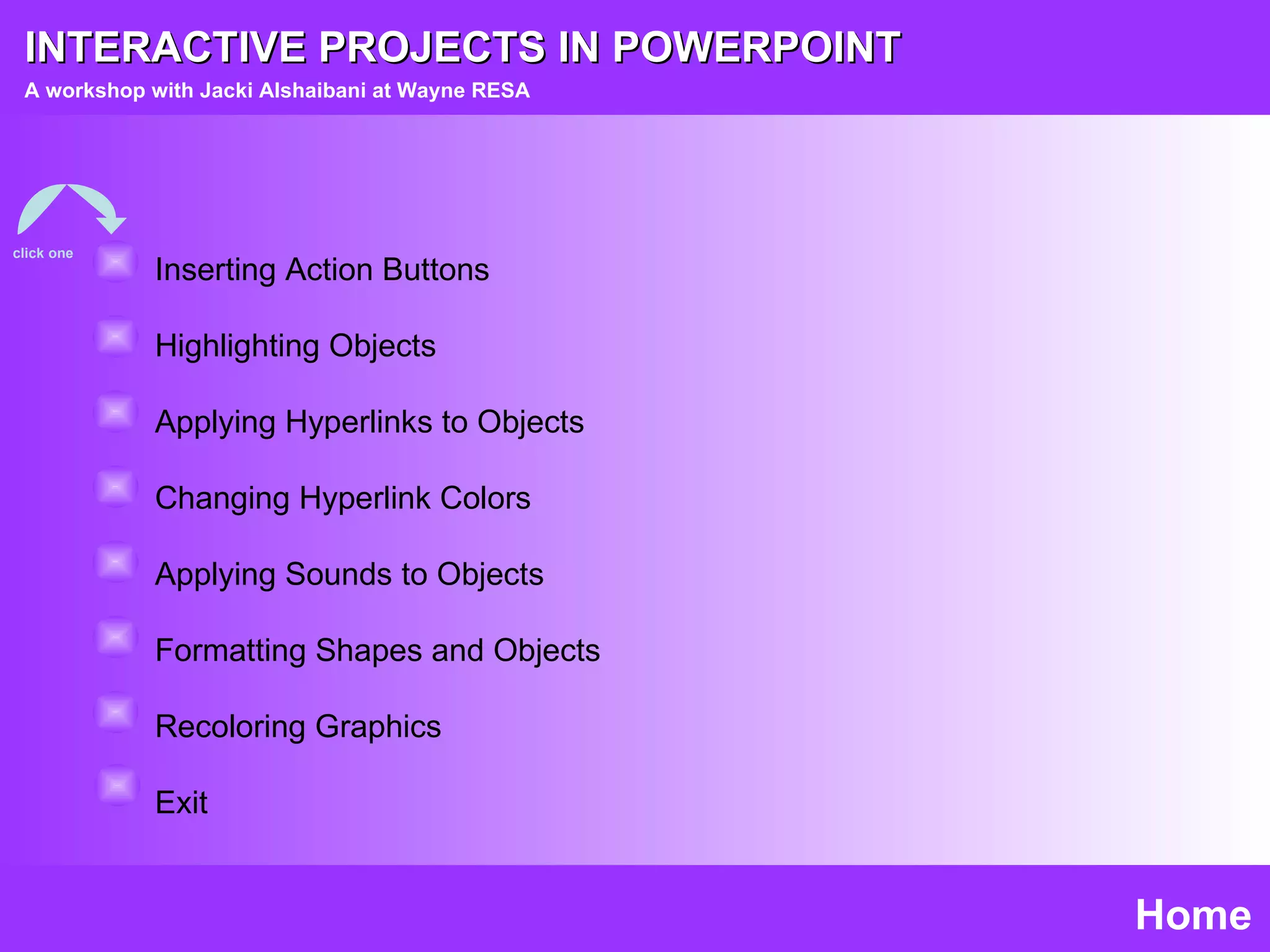 INTERACTIVE PROJECTS IN POWERPOINT
A workshop with Jacki Alshaibani at Wayne RESA

click one

Inserting Action Buttons

Highlighting Objects

Applying Hyperlinks to Objects

Changing Hyperlink Colors

Applying Sounds to Objects

Formatting Shapes and Objects

Recoloring Graphics

Exit

Home